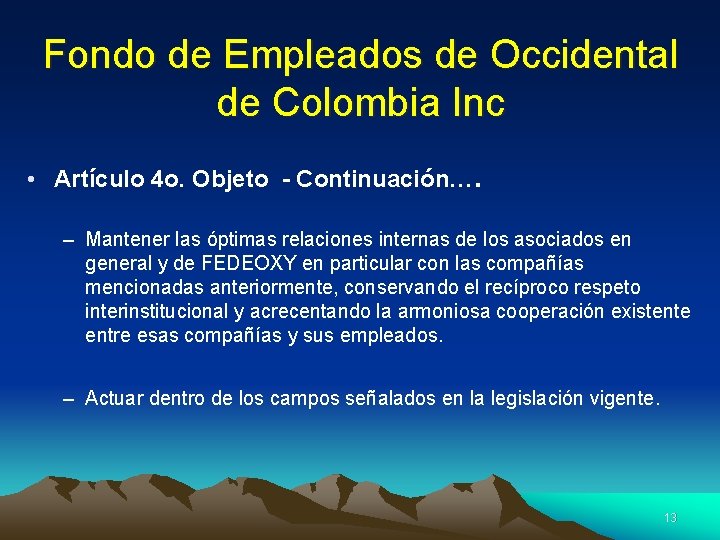 Fondo de Empleados de Occidental de Colombia Inc

• Artículo 4o. Objeto - Continuación….

– Mantener las óptimas relaciones internas de los asociados en general y de FEDEOXY en particular con las compañías mencionadas anteriormente, conservando el recíproco respeto interinstitucional y acrecentando la armoniosa cooperación existente entre esas compañías y sus empleados.

– Actuar dentro de los campos señalados en la legislación vigente.

13